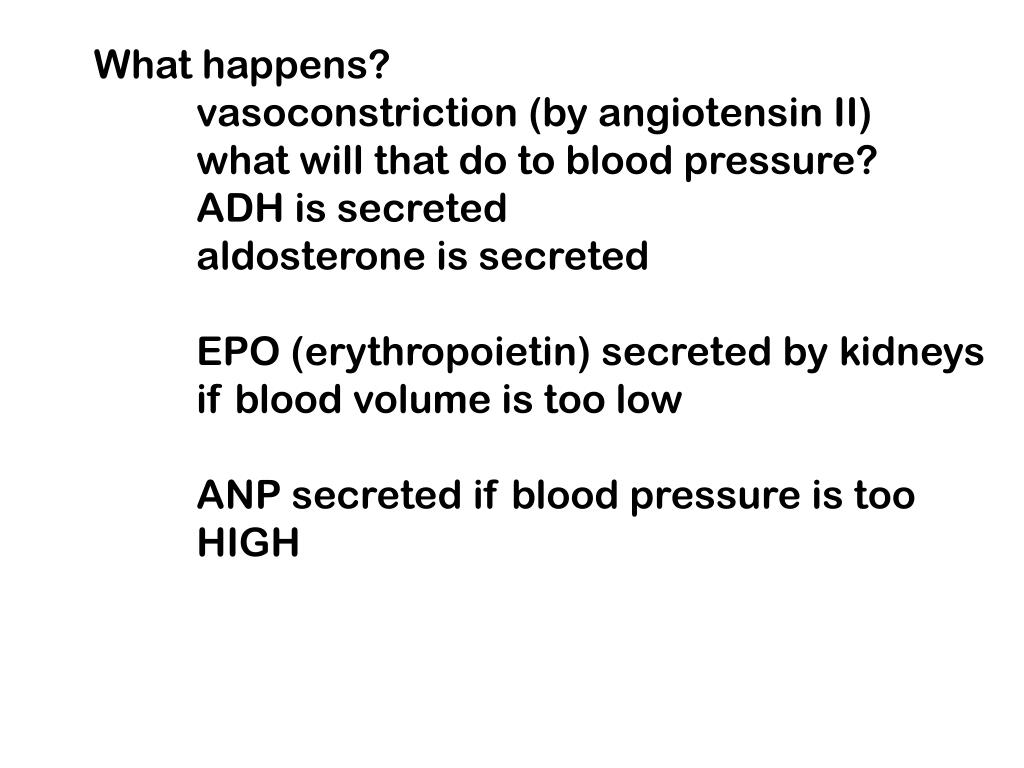 What happens?
vasoconstriction (by angiotensin II)
what will that do to blood pressure?
ADH is secreted
aldosterone is secreted

EPO (erythropoietin) secreted by kidneys if blood volume is too low

ANP secreted if blood pressure is too HIGH